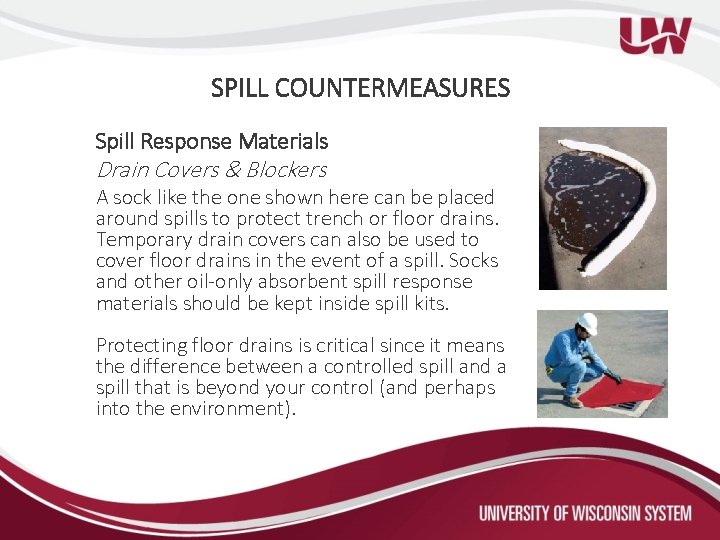 UW

SPILL COUNTERMEASURES

Spill Response Materials

Drain Covers & Blockers

A sock like the one shown here can be placed around spills to protect trench or floor drains. Temporary drain covers can also be used to cover floor drains in the event of a spill. Socks and other oil-only absorbent spill response materials should be kept inside spill kits.

Protecting floor drains is critical since it means the difference between a controlled spill and a spill that is beyond your control (and perhaps into the environment).

UNIVERSITY OF WISCONSIN SYSTEM